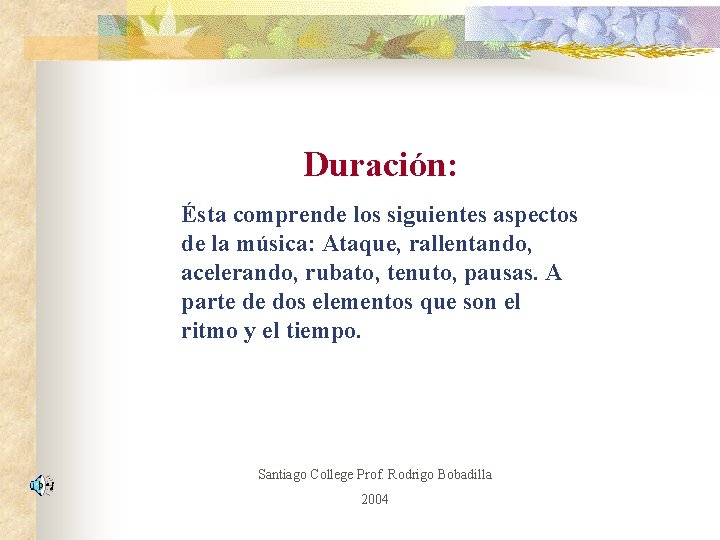 Duración:

Ésta comprende los siguientes aspectos de la música: Ataque, rallentando, acelerando, rubato, tenuto, pausas. A parte de dos elementos que son el ritmo y el tiempo.

Santiago College Prof. Rodrigo Bobadilla
2004